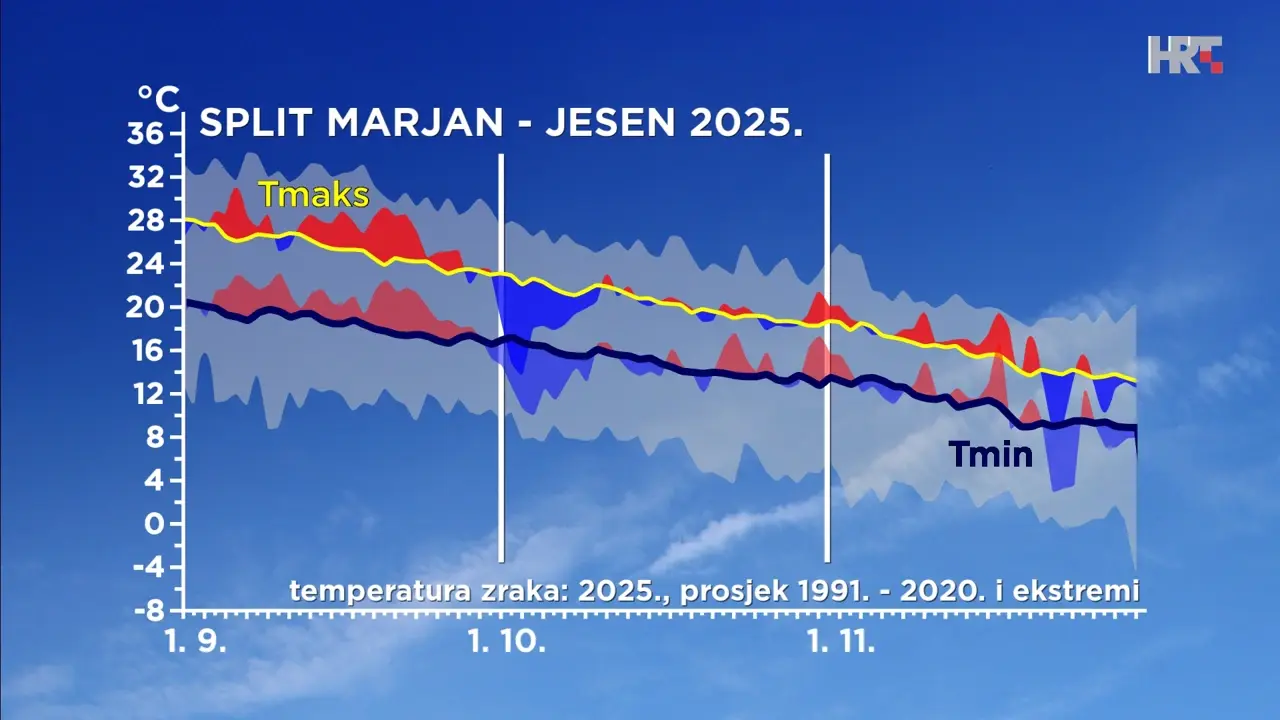 HRT

°C

SPLIT MARJAN - JESEN 2025.

36
32
28
24
20
16
12
8
4
0
-4
-8

Tmaks

Tmin

temperatura zraka: 2025., prosjek 1991. - 2020. i ekstremi

1. 9.
1. 10.
1. 11.